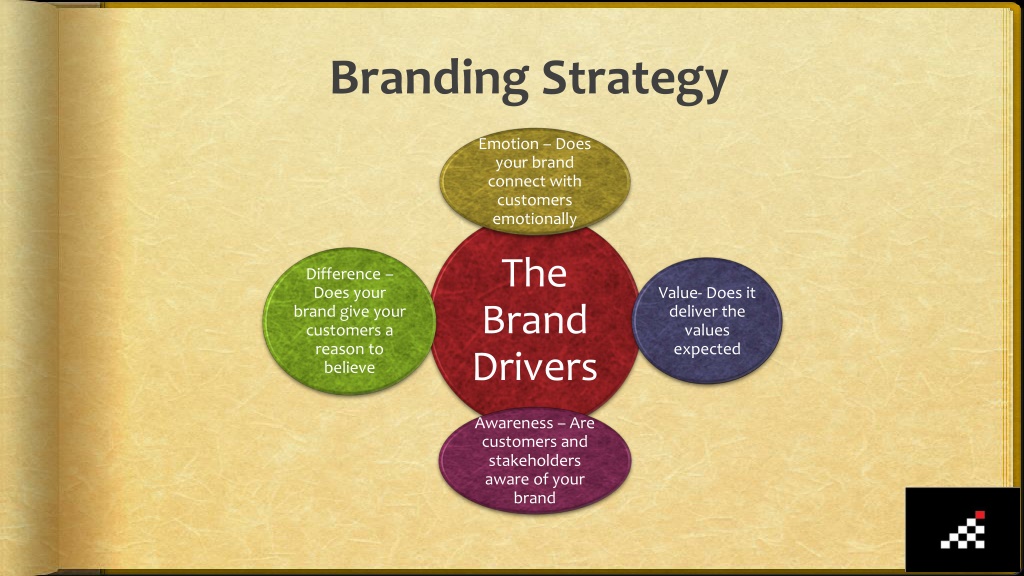 Branding Strategy

Emotion – Does your brand connect with customers emotionally

Difference – Does your brand give your customers a reason to believe

The Brand Drivers

Value- Does it deliver the values expected

Awareness – Are customers and stakeholders aware of your brand